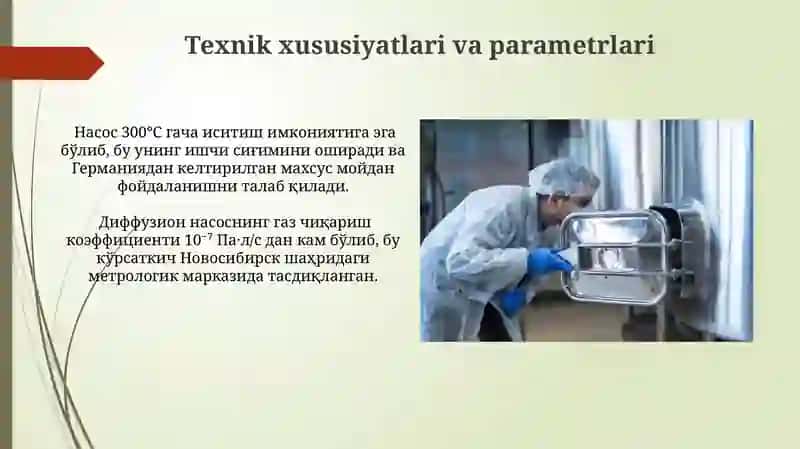 Texnik xususiyatlari va parametrlari

Насос 300°C гача иситиш имкониятига эга бўлиб, бу унинг ишчи сиғимини оширади ва Германиядан келтирилган махсус мойдан фойдаланишни талаб қилади.

Диффузион насоснинг газ чиқариш коэффициенти $10^{-7}$ Па·л/с дан кам бўлиб, бу кўрсаткич Новосибирск шаҳридаги метрологик марказида тасдиқланган.